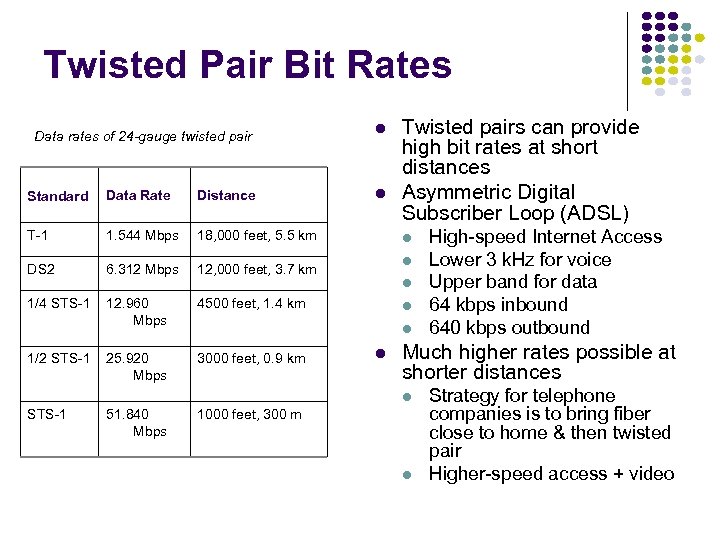 Twisted Pair Bit Rates

Data rates of 24-gauge twisted pair

| Standard | Data Rate | Distance |
|---|---|---|
| T-1 | 1.544 Mbps | 18,000 feet, 5.5 km |
| DS2 | 6.312 Mbps | 12,000 feet, 3.7 km |
| 1/4 STS-1 | 12.960 Mbps | 4500 feet, 1.4 km |
| 1/2 STS-1 | 25.920 Mbps | 3000 feet, 0.9 km |
| STS-1 | 51.840 Mbps | 1000 feet, 300 m |

- Twisted pairs can provide high bit rates at short distances
- Asymmetric Digital Subscriber Loop (ADSL)
  - High-speed Internet Access
  - Lower 3 kHz for voice
  - Upper band for data
  - 64 kbps inbound
  - 640 kbps outbound
- Much higher rates possible at shorter distances
  - Strategy for telephone companies is to bring fiber close to home & then twisted pair
  - Higher-speed access + video